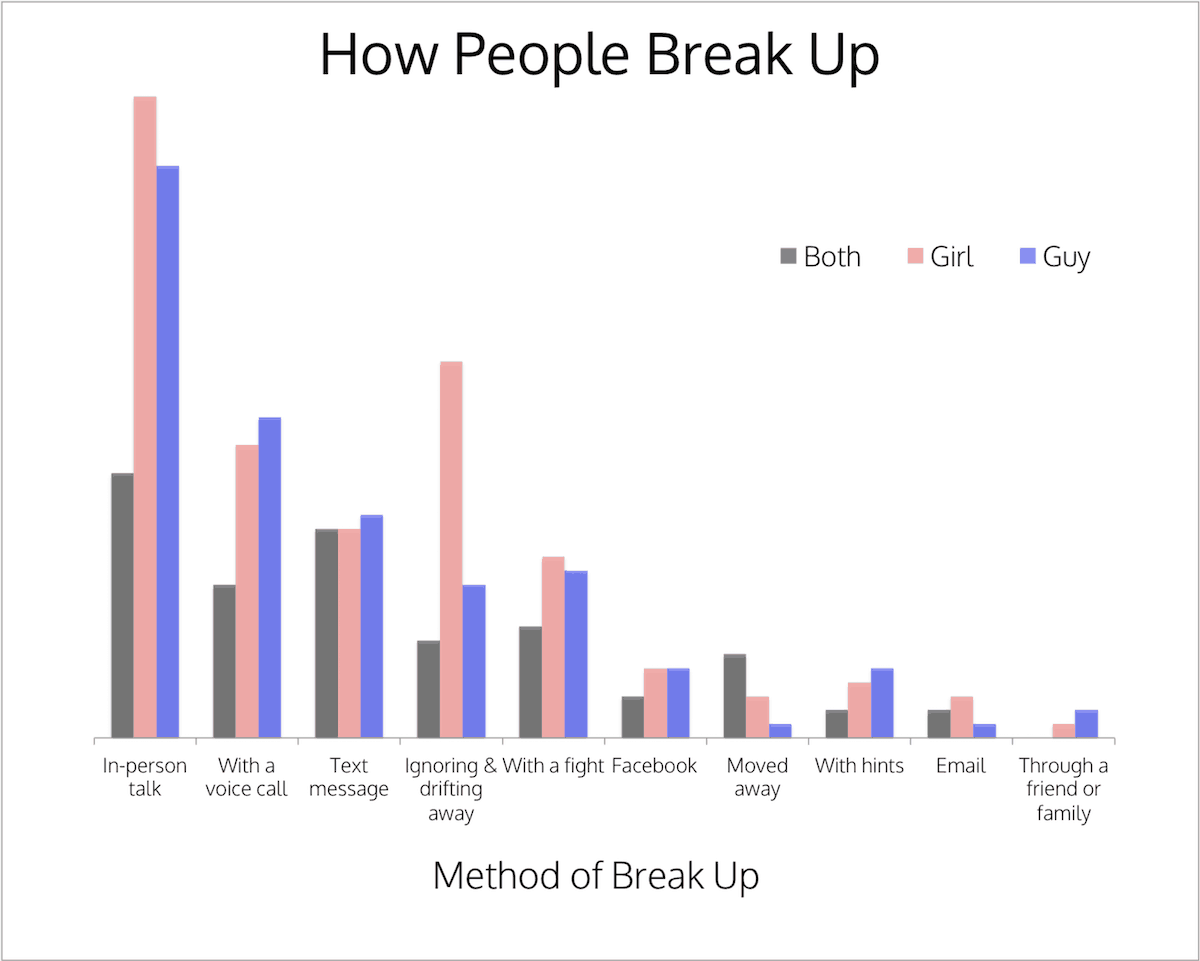 How People Break Up

Both
Girl
Guy

In-person talk
With a voice call
Text message
Ignoring & drifting away
With a fight
Facebook
Moved away
With hints
Email
Through a friend or family

Method of Break Up